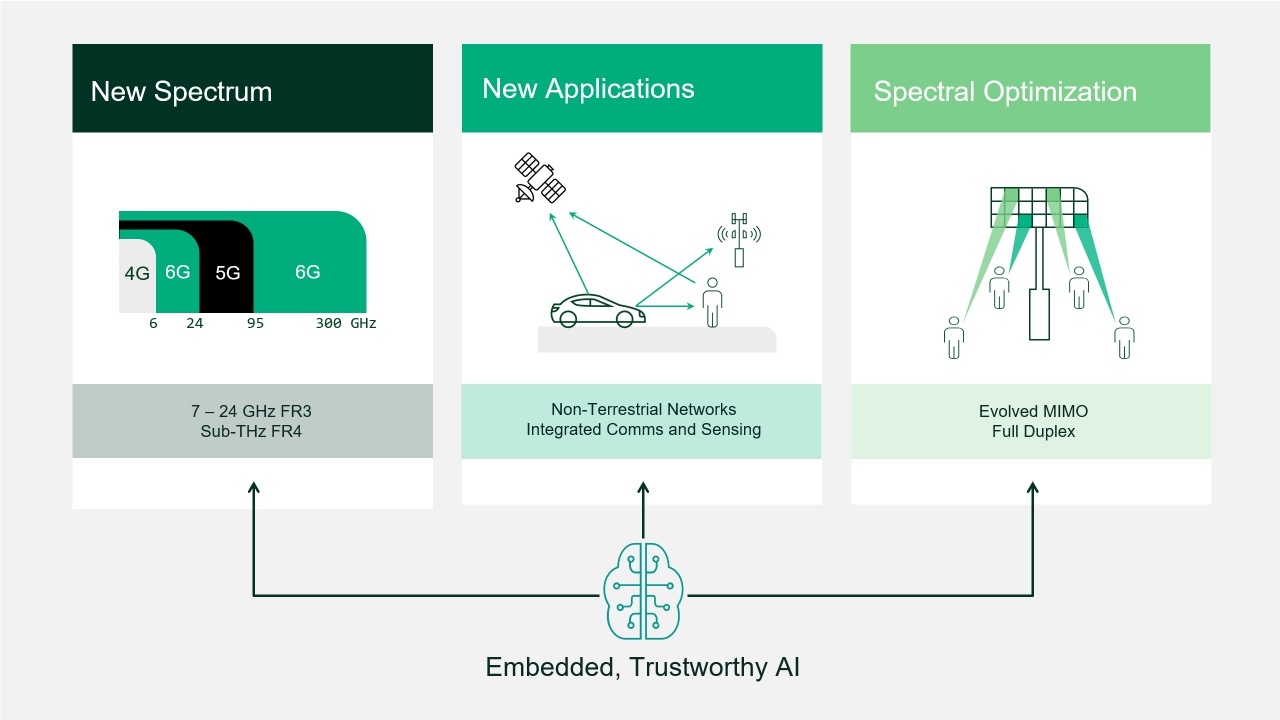 New Spectrum

4G 6G 5G 6G

6 24 95 300 GHz

7 – 24 GHz FR3
Sub-THz FR4

New Applications

Non-Terrestrial Networks
Integrated Comms and Sensing

Spectral Optimization

Evolved MIMO
Full Duplex

Embedded, Trustworthy AI